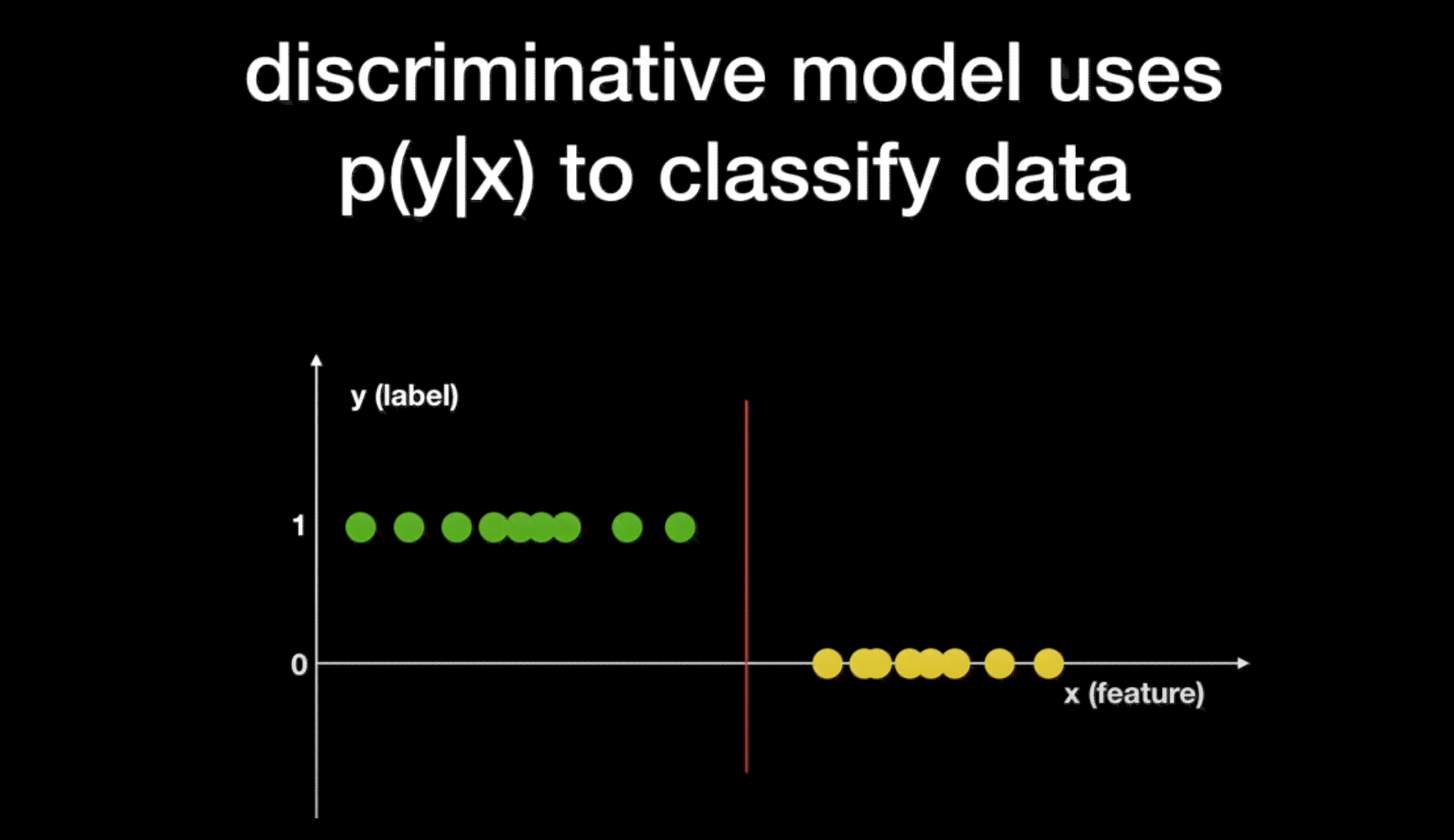 discriminative model uses $p(y|x)$ to classify data

y (label)

1

0

x (feature)